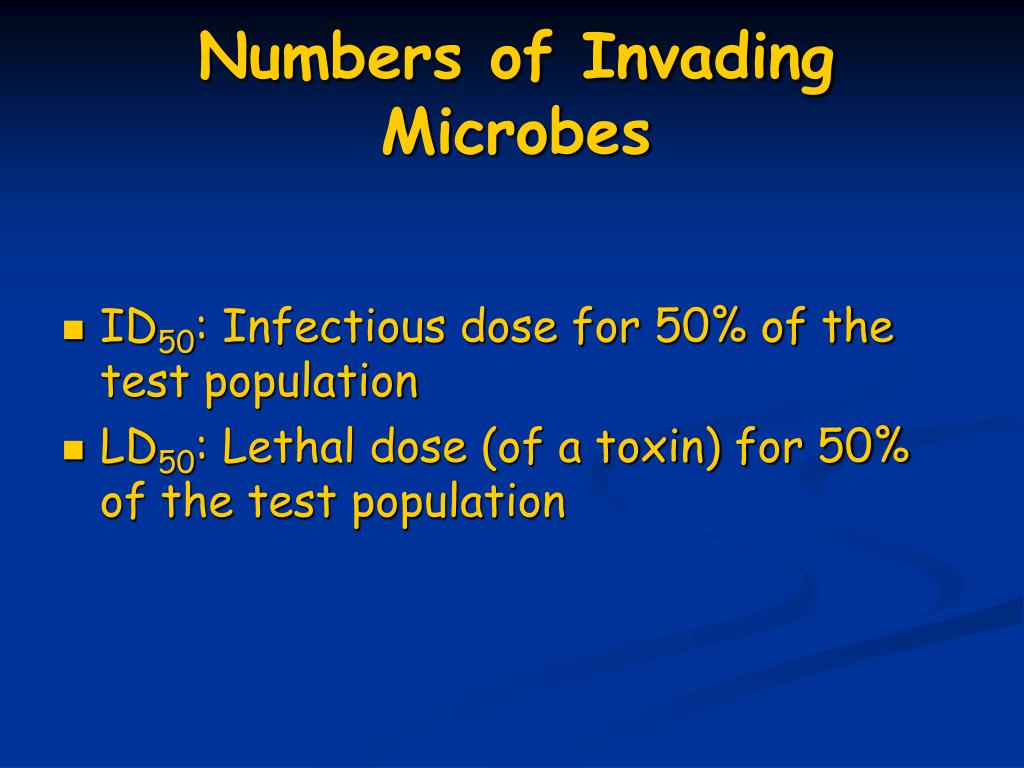 Numbers of Invading Microbes

- $ID_{50}$: Infectious dose for 50% of the test population
- $LD_{50}$: Lethal dose (of a toxin) for 50% of the test population